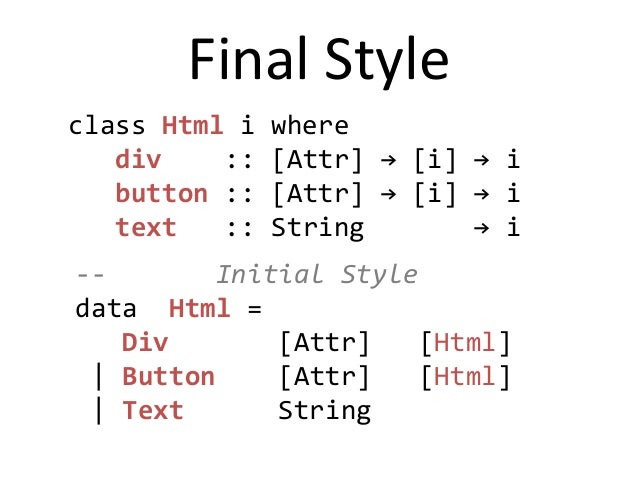 Final Style

class Html i where
   div    :: [Attr] → [i] → i
   button :: [Attr] → [i] → i
   text   :: String       → i

--       Initial Style
data  Html =
    Div        [Attr]   [Html]
  | Button     [Attr]   [Html]
  | Text       String